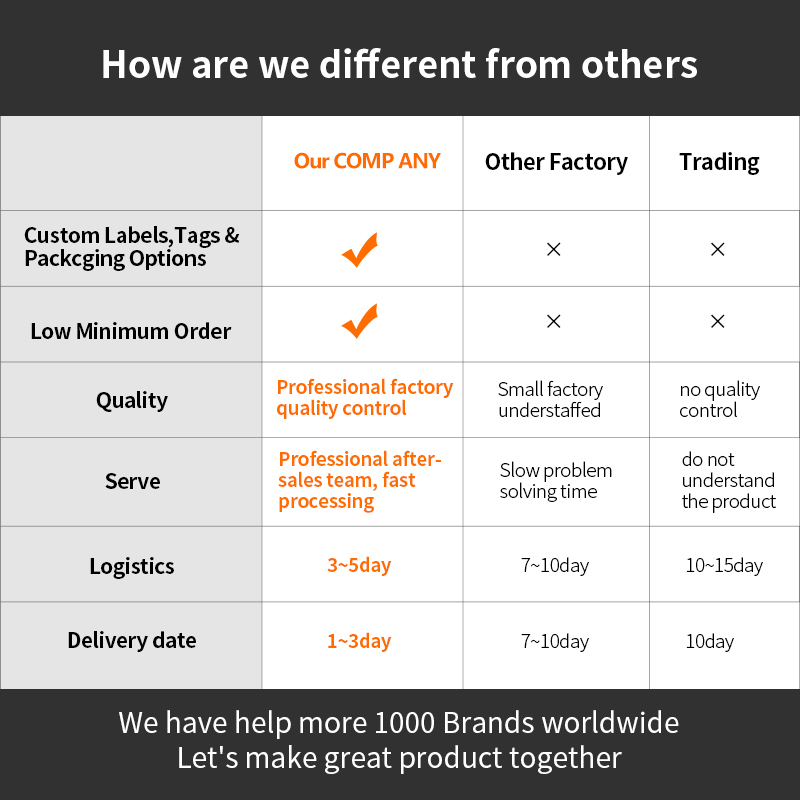 How are we different from others

| | Our COMP ANY | Other Factory | Trading |
|---|---|---|---|
| Custom Labels,Tags & Packcging Options | ✓ | × | × |
| Low Minimum Order | ✓ | × | × |
| Quality | Professional factory quality control | Small factory understaffed | no quality control |
| Serve | Professional after-sales team, fast processing | Slow problem solving time | do not understand the product |
| Logistics | 3~5day | 7~10day | 10~15day |
| Delivery date | 1~3day | 7~10day | 10day |

We have help more 1000 Brands worldwide
Let's make great product together